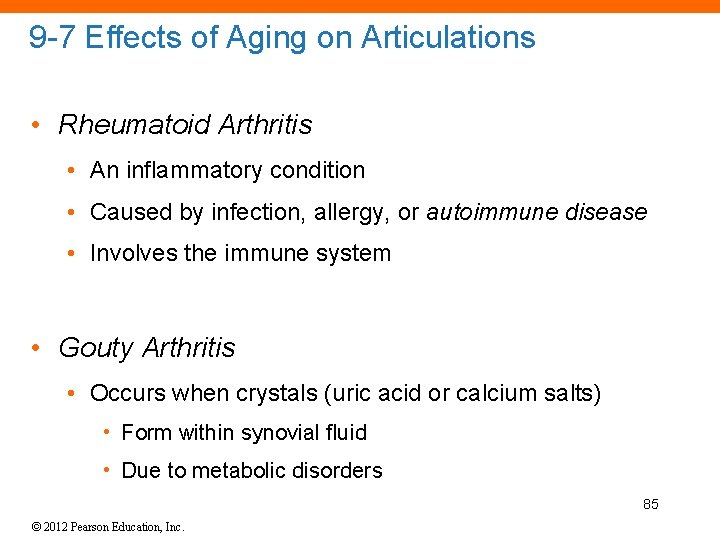 9-7 Effects of Aging on Articulations

• Rheumatoid Arthritis
  • An inflammatory condition
  • Caused by infection, allergy, or autoimmune disease
  • Involves the immune system

• Gouty Arthritis
  • Occurs when crystals (uric acid or calcium salts)
    • Form within synovial fluid
    • Due to metabolic disorders

85

© 2012 Pearson Education, Inc.